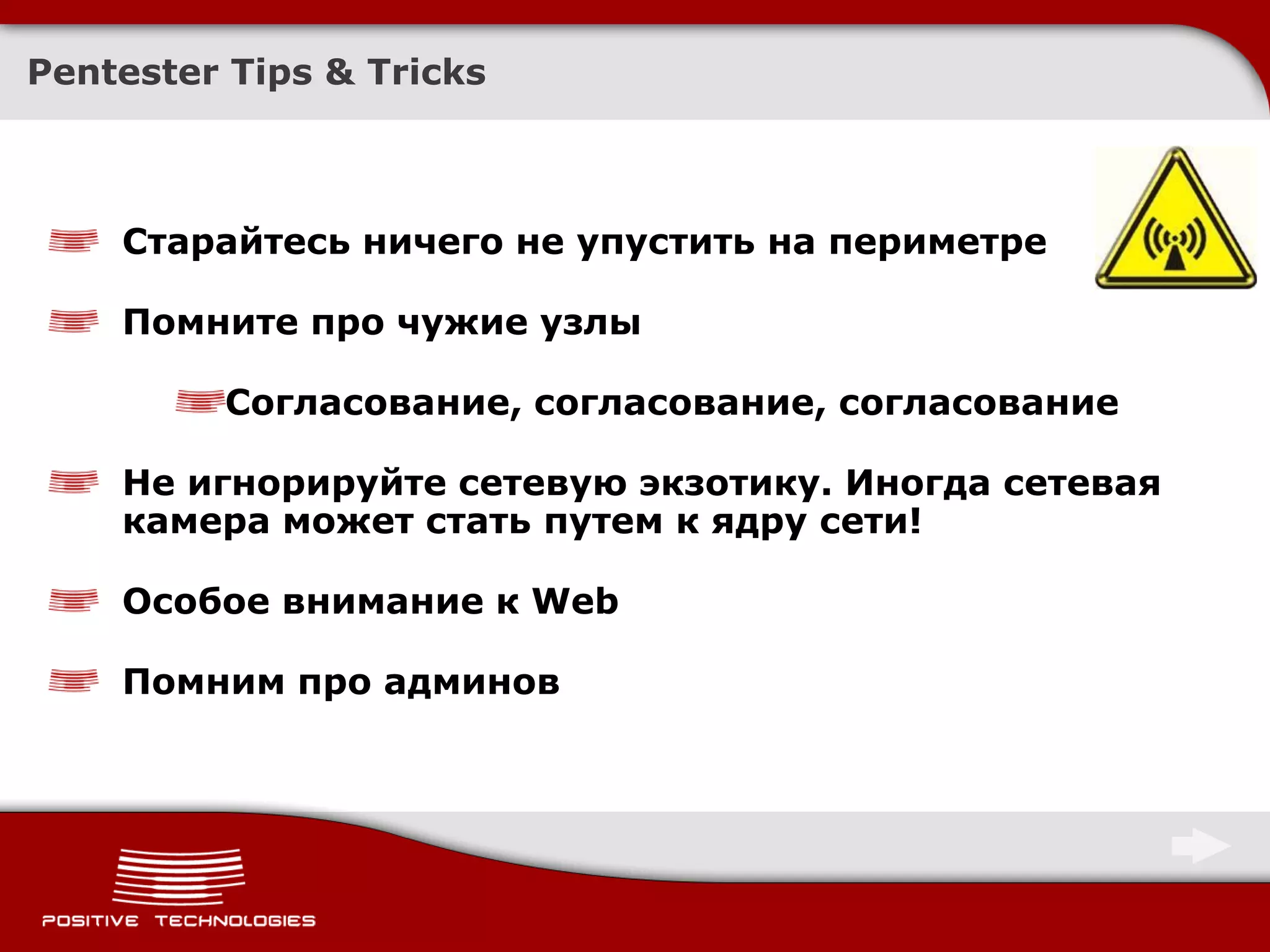 Pentester Tips & Tricks

Старайтесь ничего не упустить на периметре

Помните про чужие узлы

Согласование, согласование, согласование

Не игнорируйте сетевую экзотику. Иногда сетевая камера может стать путем к ядру сети!

Особое внимание к Web

Помним про админов

POSITIVE TECHNOLOGIES